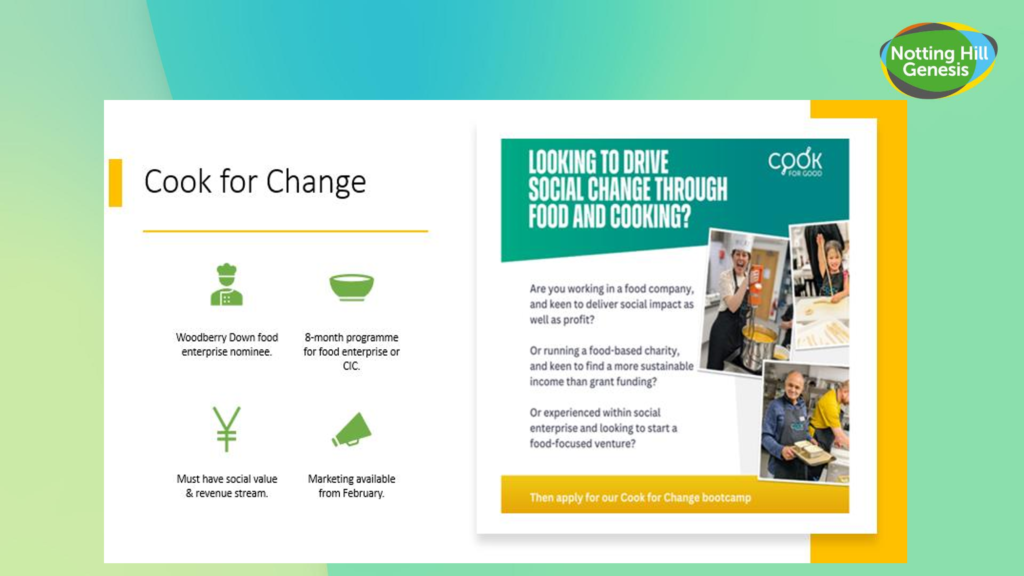 Notting Hill Genesis

Cook for Change

Woodberry Down food enterprise nominee.

8-month programme for food enterprise or CIC.

Must have social value & revenue stream.

Marketing available from February.

LOOKING TO DRIVE SOCIAL CHANGE THROUGH FOOD AND COOKING?

COOK FOR GOOD

Are you working in a food company, and keen to deliver social impact as well as profit?

Or running a food-based charity, and keen to find a more sustainable income than grant funding?

Or experienced within social enterprise and looking to start a food-focused venture?

Then apply for our Cook for Change bootcamp